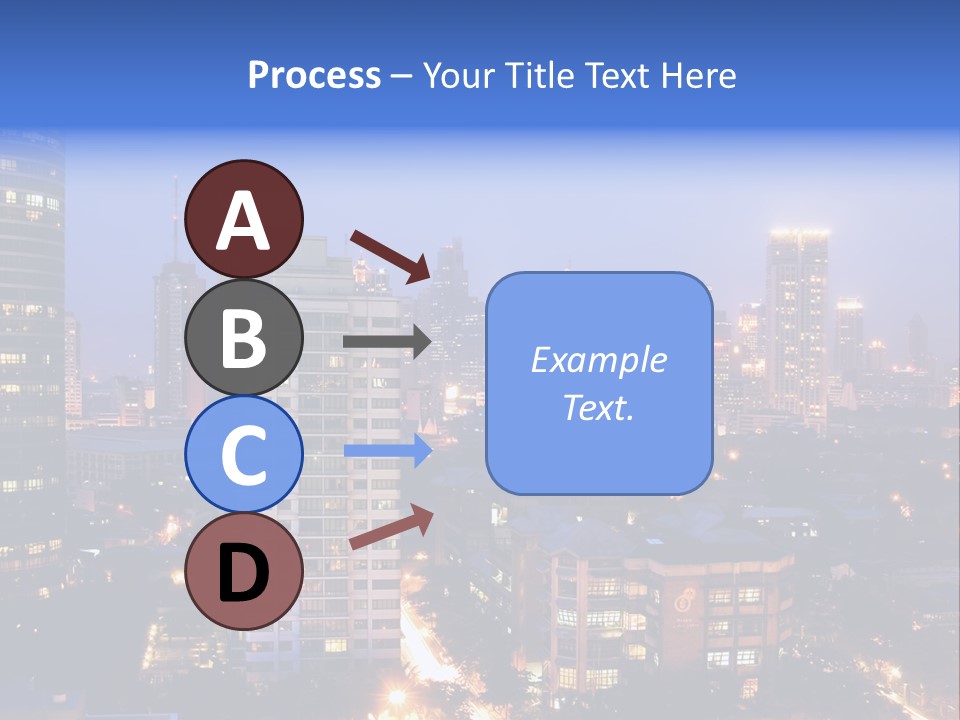 Process – Your Title Text Here

A

B

C

D

Example Text.